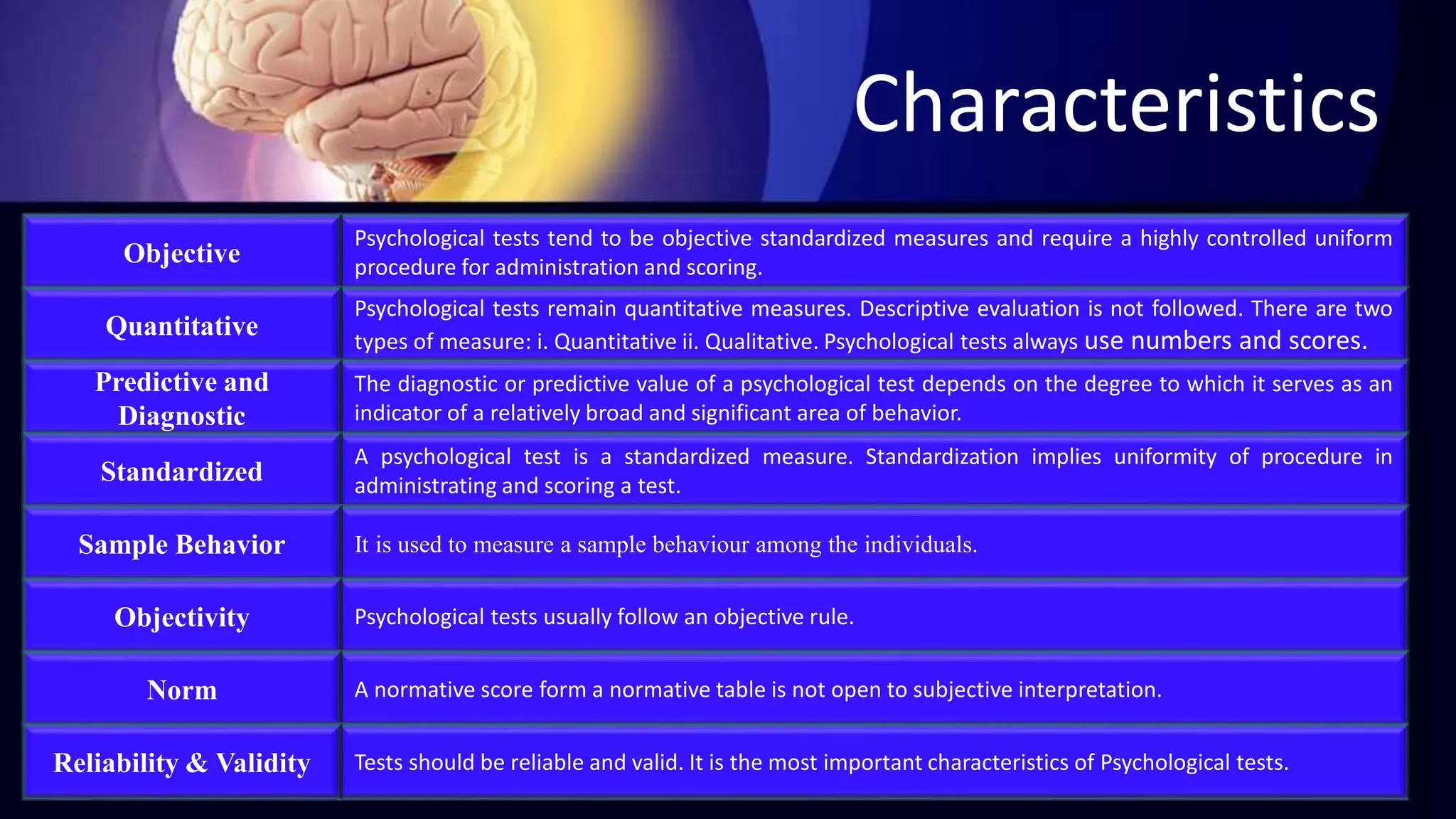 Characteristics

| | |
|---|---|
| Objective | Psychological tests tend to be objective standardized measures and require a highly controlled uniform procedure for administration and scoring. |
| Quantitative | Psychological tests remain quantitative measures. Descriptive evaluation is not followed. There are two types of measure: i. Quantitative ii. Qualitative. Psychological tests always use numbers and scores. |
| Predictive and Diagnostic | The diagnostic or predictive value of a psychological test depends on the degree to which it serves as an indicator of a relatively broad and significant area of behavior. |
| Standardized | A psychological test is a standardized measure. Standardization implies uniformity of procedure in administrating and scoring a test. |
| Sample Behavior | It is used to measure a sample behaviour among the individuals. |
| Objectivity | Psychological tests usually follow an objective rule. |
| Norm | A normative score form a normative table is not open to subjective interpretation. |
| Reliability & Validity | Tests should be reliable and valid. It is the most important characteristics of Psychological tests. |